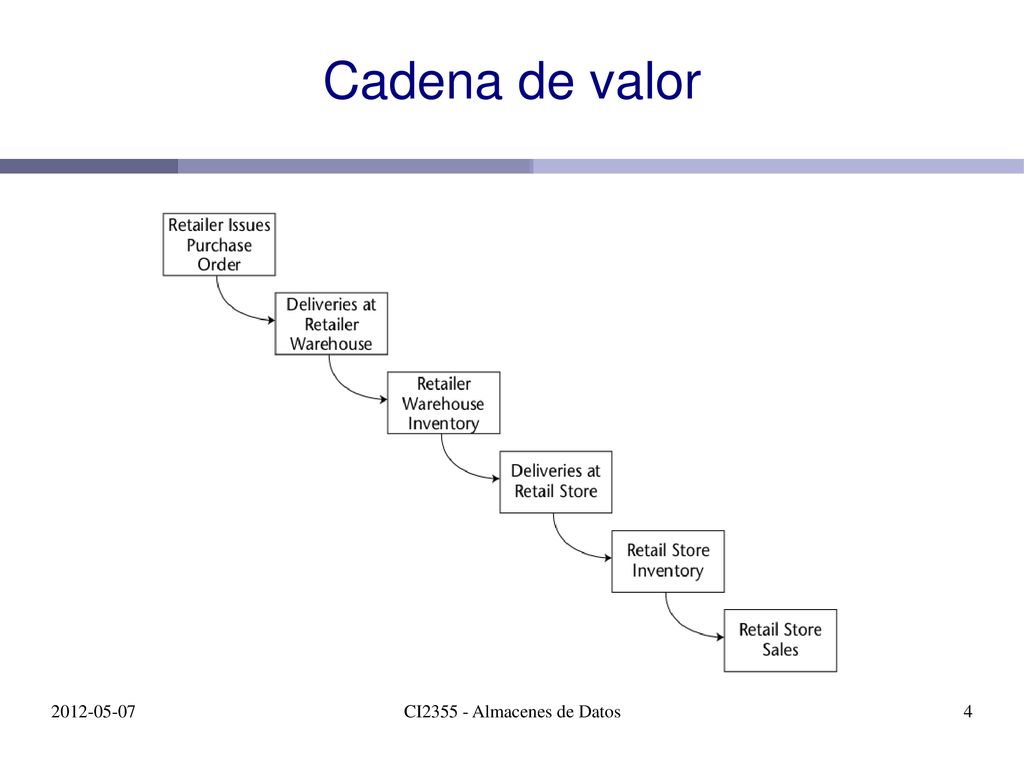 Cadena de valor

Retailer Issues Purchase Order

Deliveries at Retailer Warehouse

Retailer Warehouse Inventory

Deliveries at Retail Store

Retail Store Inventory

Retail Store Sales

2012-05-07

CI2355 - Almacenes de Datos

4